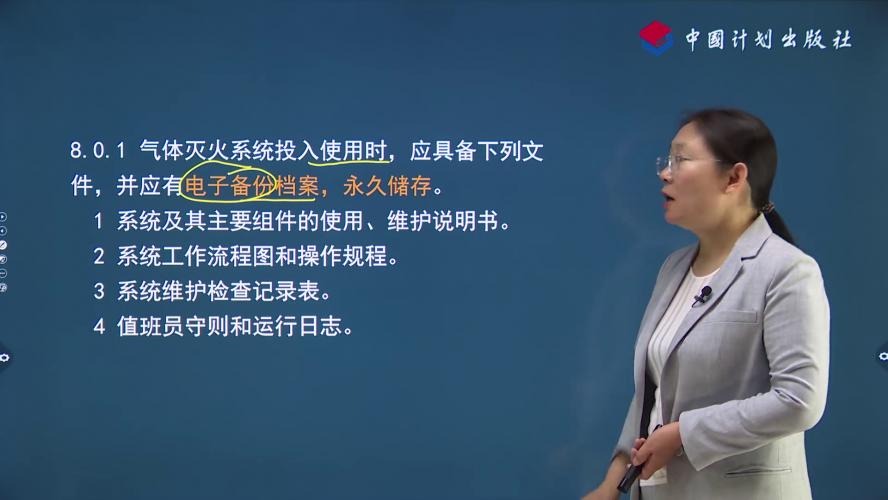 中国计划出版社

8.0.1 气体灭火系统投入使用时，应具备下列文件，并应有电子备份档案，永久储存。

1 系统及其主要组件的使用、维护说明书。

2 系统工作流程图和操作规程。

3 系统维护检查记录表。

4 值班员守则和运行日志。